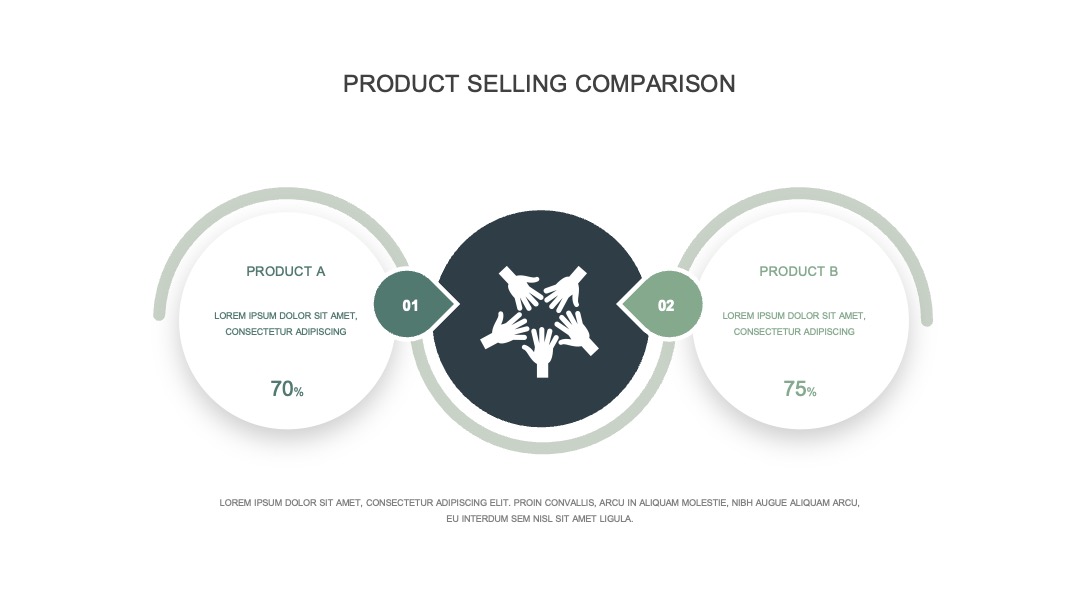 PRODUCT SELLING COMPARISON

PRODUCT A

LOREM IPSUM DOLOR SIT AMET, CONSECTETUR ADIPISCING

70%

01

02

PRODUCT B

LOREM IPSUM DOLOR SIT AMET, CONSECTETUR ADIPISCING

75%

LOREM IPSUM DOLOR SIT AMET, CONSECTETUR ADIPISCING ELIT. PROIN CONVALLIS, ARCU IN ALIQUAM MOLESTIE, NIBH AUGUE ALIQUAM ARCU, EU INTERDUM SEM NISL SIT AMET LIGULA.